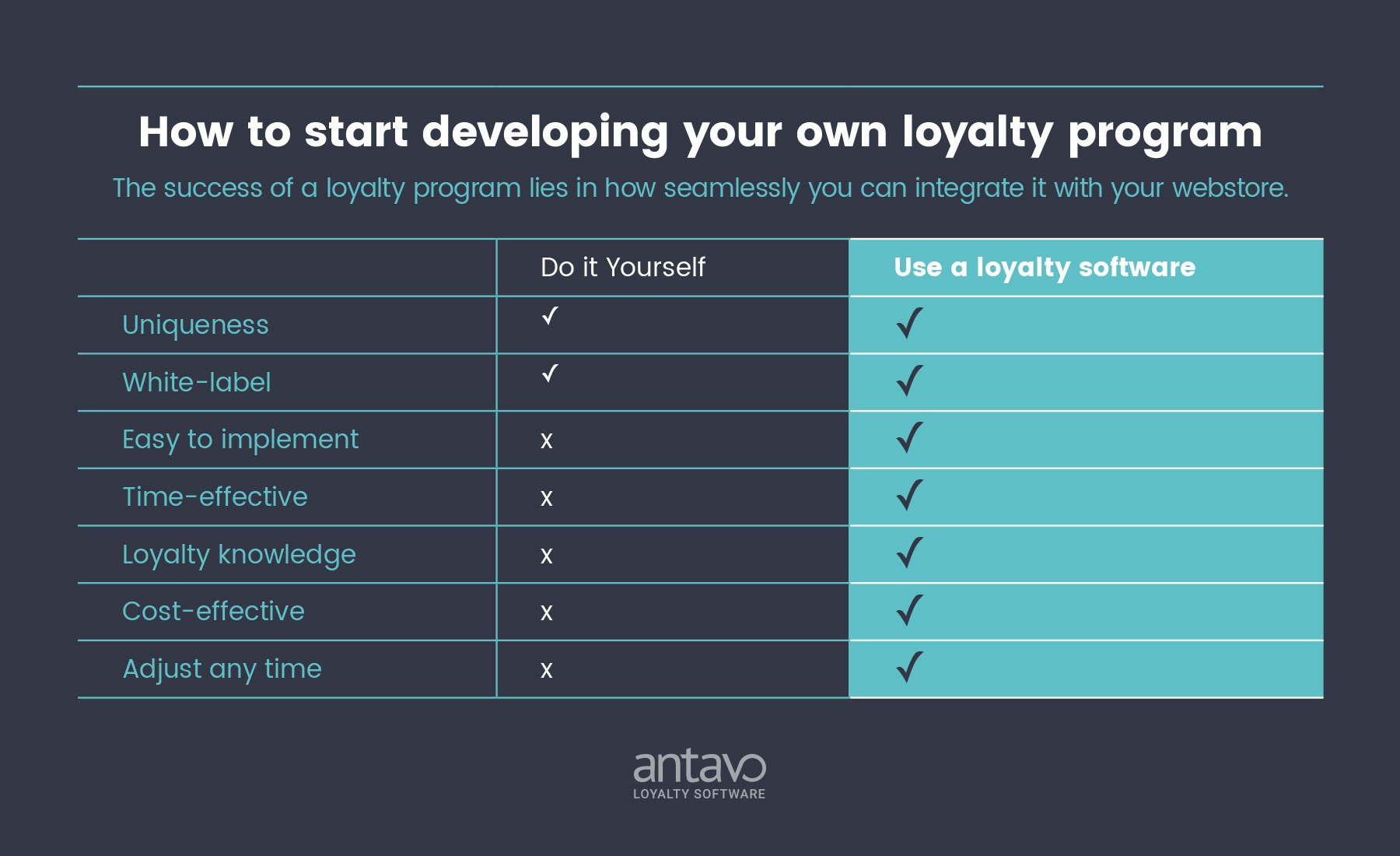 How to start developing your own loyalty program

The success of a loyalty program lies in how seamlessly you can integrate it with your webstore.

| | Do it Yourself | Use a loyalty software |
|---|---|---|
| Uniqueness | ✓ | ✓ |
| White-label | ✓ | ✓ |
| Easy to implement | x | ✓ |
| Time-effective | x | ✓ |
| Loyalty knowledge | x | ✓ |
| Cost-effective | x | ✓ |
| Adjust any time | x | ✓ |

antavo
LOYALTY SOFTWARE